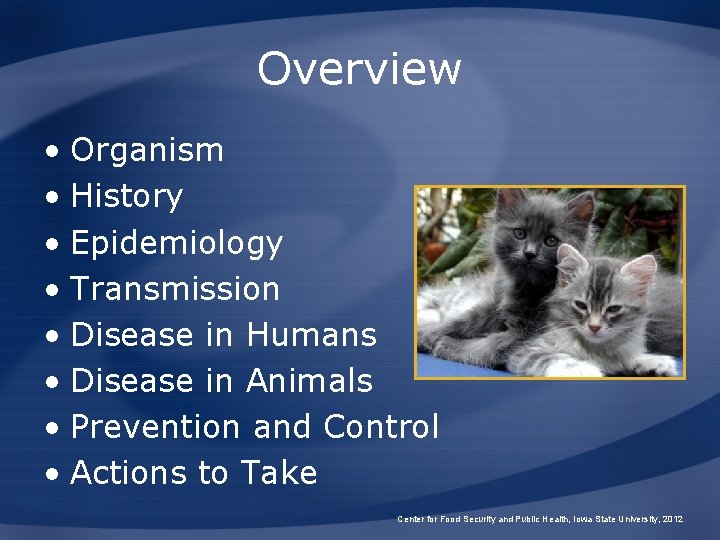 Overview

• Organism
• History
• Epidemiology
• Transmission
• Disease in Humans
• Disease in Animals
• Prevention and Control
• Actions to Take

Center for Food Security and Public Health, Iowa State University, 2012